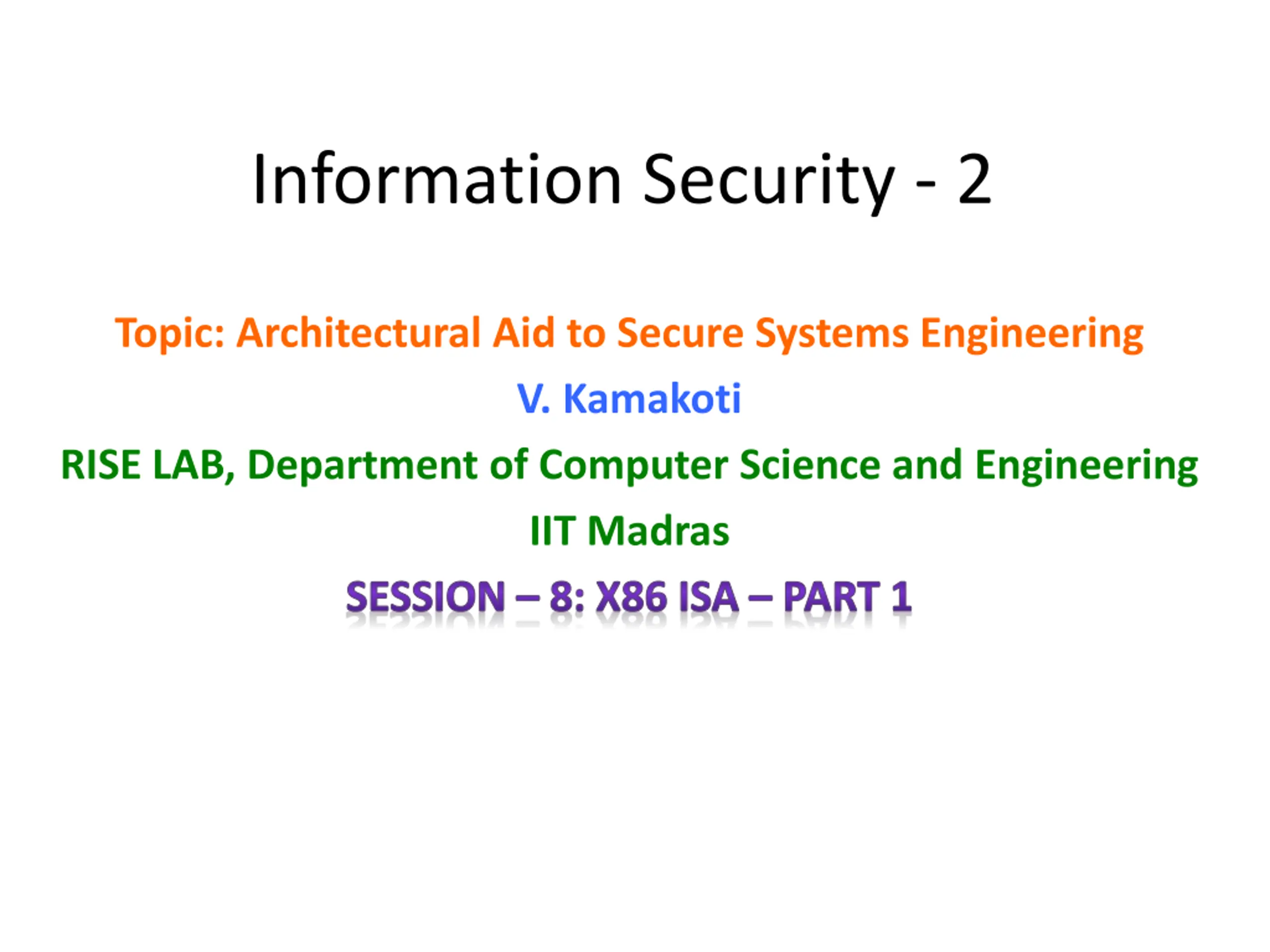 Information Security - 2

Topic: Architectural Aid to Secure Systems Engineering

V. Kamakoti

RISE LAB, Department of Computer Science and Engineering

IIT Madras

SESSION – 8: X86 ISA – PART 1